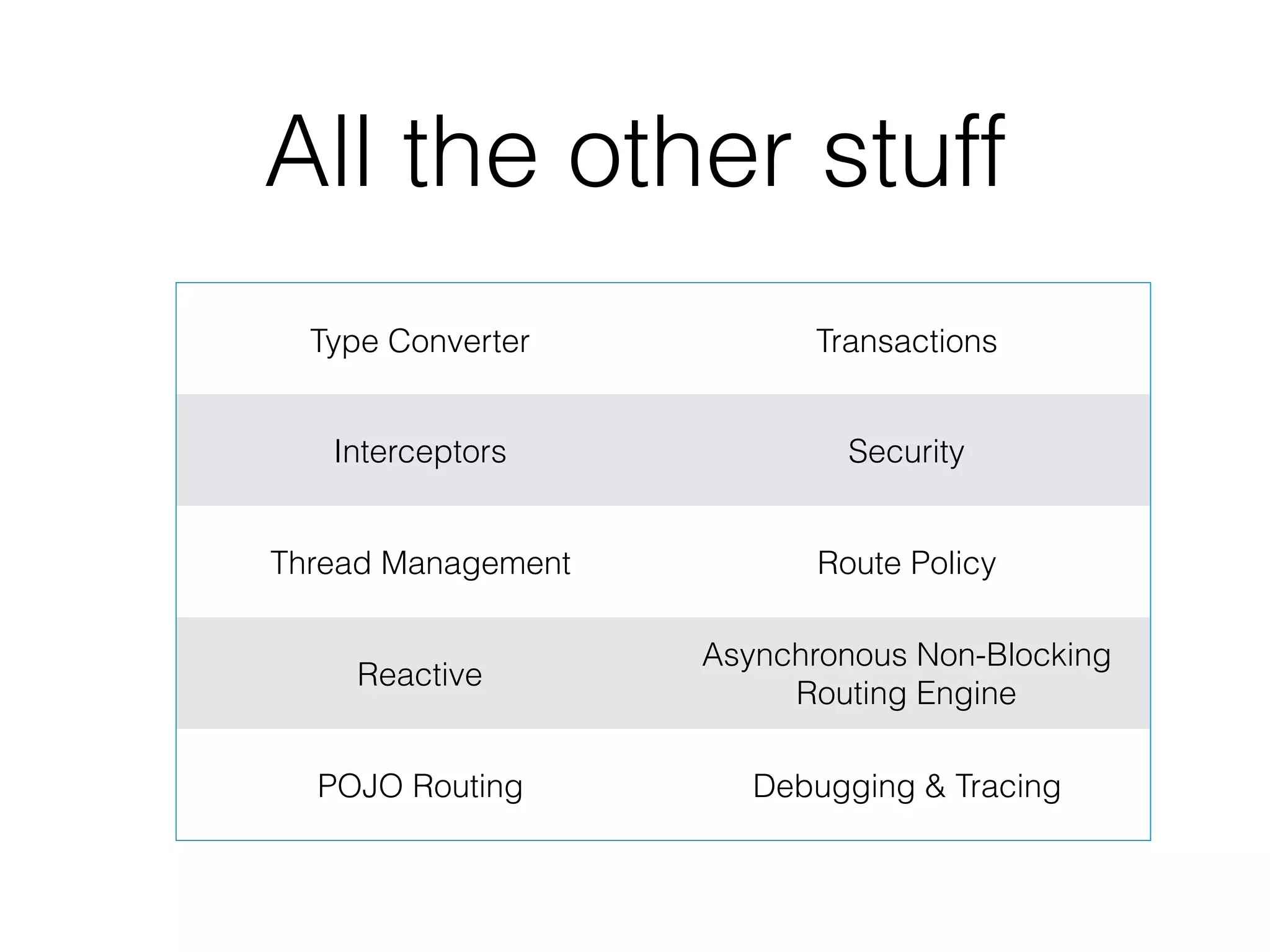 All the other stuff

| Type Converter | Transactions |
|---|---|
| Interceptors | Security |
| Thread Management | Route Policy |
| Reactive | Asynchronous Non-Blocking Routing Engine |
| POJO Routing | Debugging & Tracing |